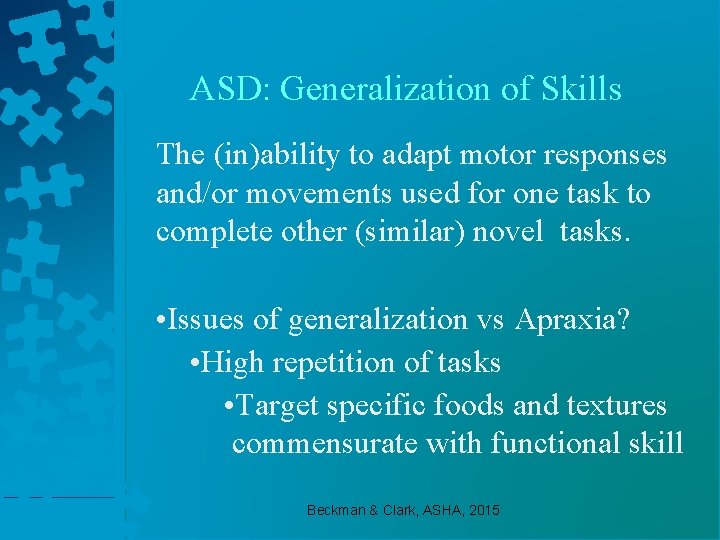 ASD: Generalization of Skills

The (in)ability to adapt motor responses and/or movements used for one task to complete other (similar) novel tasks.

•Issues of generalization vs Apraxia?
•High repetition of tasks
•Target specific foods and textures commensurate with functional skill

Beckman & Clark, ASHA, 2015